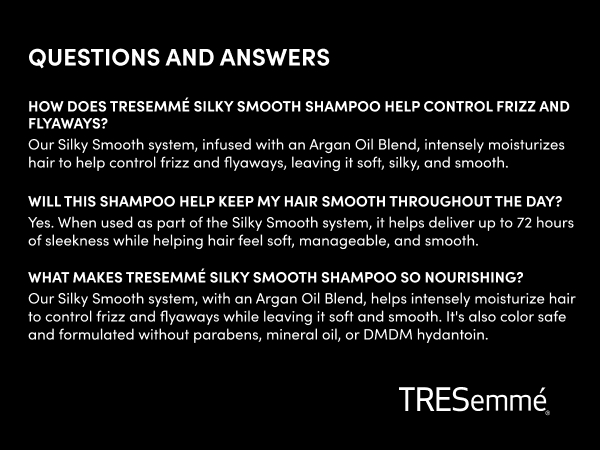 QUESTIONS AND ANSWERS

HOW DOES TRESEMMÉ SILKY SMOOTH SHAMPOO HELP CONTROL FRIZZ AND FLYAWAYS?
Our Silky Smooth system, infused with an Argan Oil Blend, intensely moisturizes hair to help control frizz and flyaways, leaving it soft, silky, and smooth.

WILL THIS SHAMPOO HELP KEEP MY HAIR SMOOTH THROUGHOUT THE DAY?
Yes. When used as part of the Silky Smooth system, it helps deliver up to 72 hours of sleekness while helping hair feel soft, manageable, and smooth.

WHAT MAKES TRESEMMÉ SILKY SMOOTH SHAMPOO SO NOURISHING?
Our Silky Smooth system, with an Argan Oil Blend, helps intensely moisturize hair to control frizz and flyaways while leaving it soft and smooth. It's also color safe and formulated without parabens, mineral oil, or DMDM hydantoin.

TRESemmé®